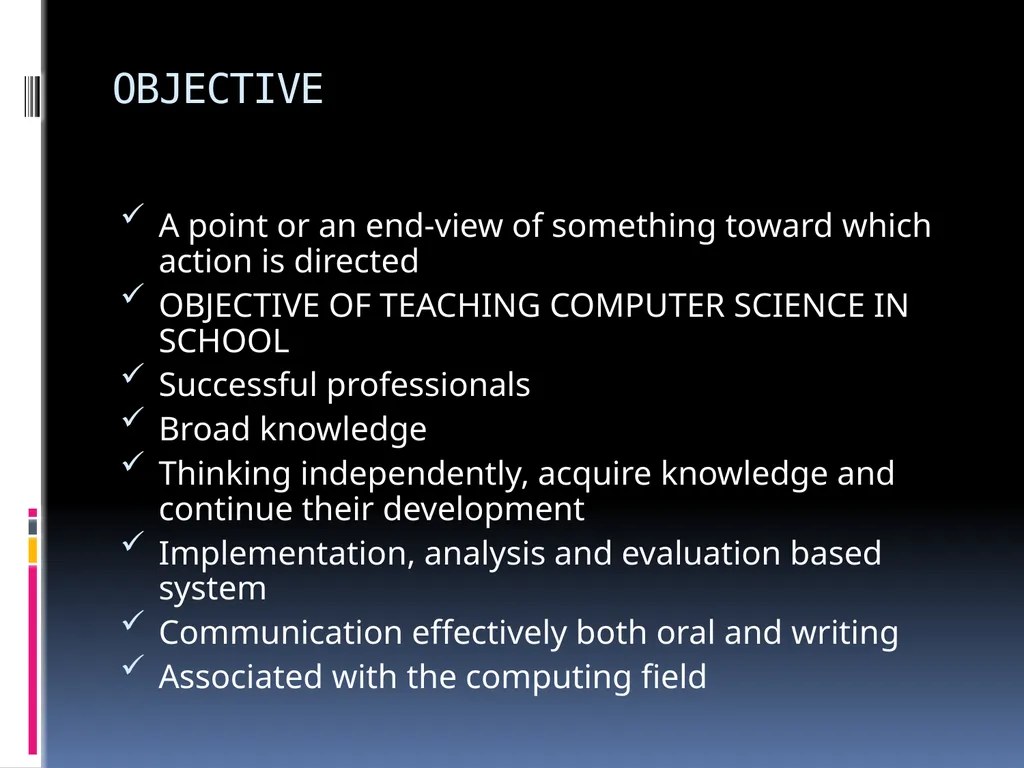 OBJECTIVE

✓ A point or an end-view of something toward which action is directed
✓ OBJECTIVE OF TEACHING COMPUTER SCIENCE IN SCHOOL
✓ Successful professionals
✓ Broad knowledge
✓ Thinking independently, acquire knowledge and continue their development
✓ Implementation, analysis and evaluation based system
✓ Communication effectively both oral and writing
✓ Associated with the computing field